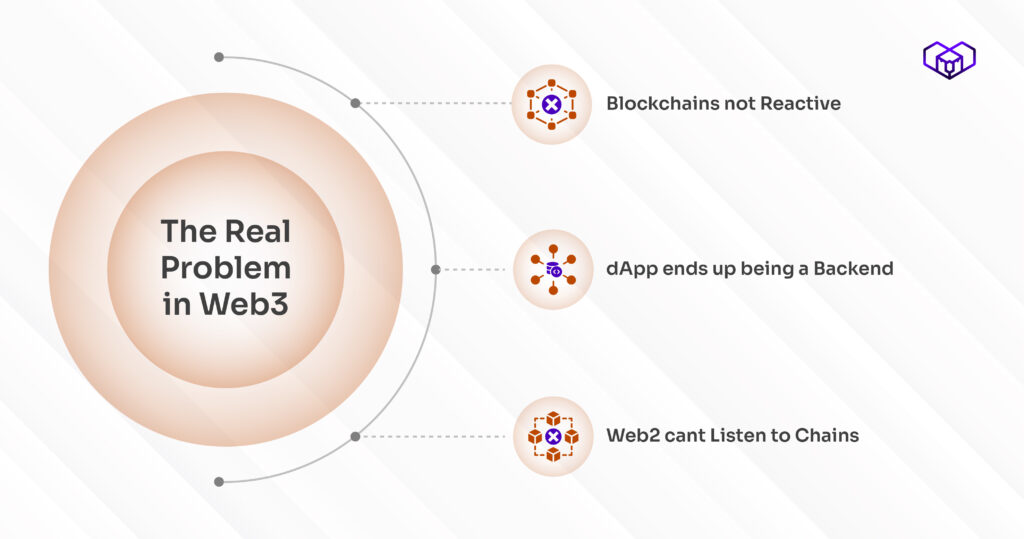 The Real Problem in Web3

Blockchains not Reactive

dApp ends up being a Backend

Web2 cant Listen to Chains